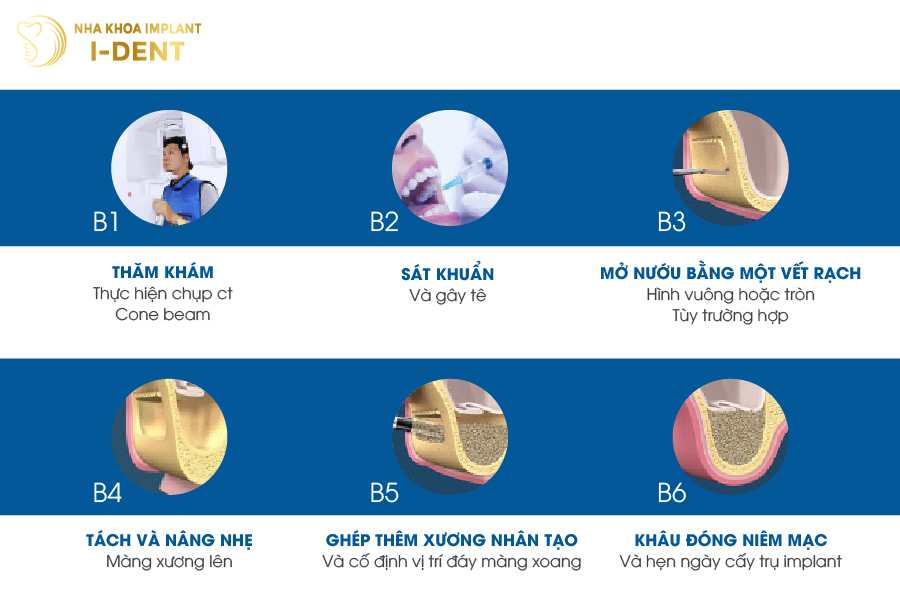 NHA KHOA IMPLANT
I-DENT

B1

THĂM KHÁM
Thực hiện chụp ct Cone beam

B2

SÁT KHUẨN
Và gây tê

B3

MỞ NƯỚU BẰNG MỘT VẾT RẠCH
Hình vuông hoặc tròn Tùy trường hợp

B4

TÁCH VÀ NÂNG NHẸ
Màng xương lên

B5

GHÉP THÊM XƯƠNG NHÂN TẠO
Và cố định vị trí đáy màng xoang

B6

KHÂU ĐÓNG NIÊM MẠC
Và hẹn ngày cấy trụ implant